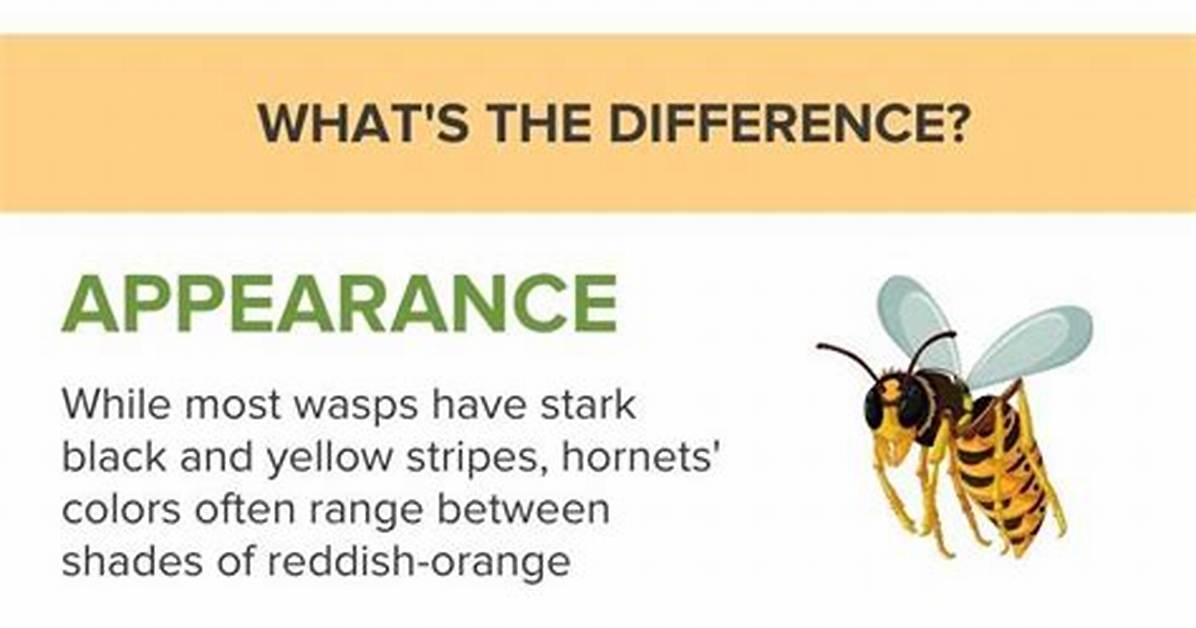 WHAT'S THE DIFFERENCE?

APPEARANCE

While most wasps have stark black and yellow stripes, hornets' colors often range between shades of reddish-orange